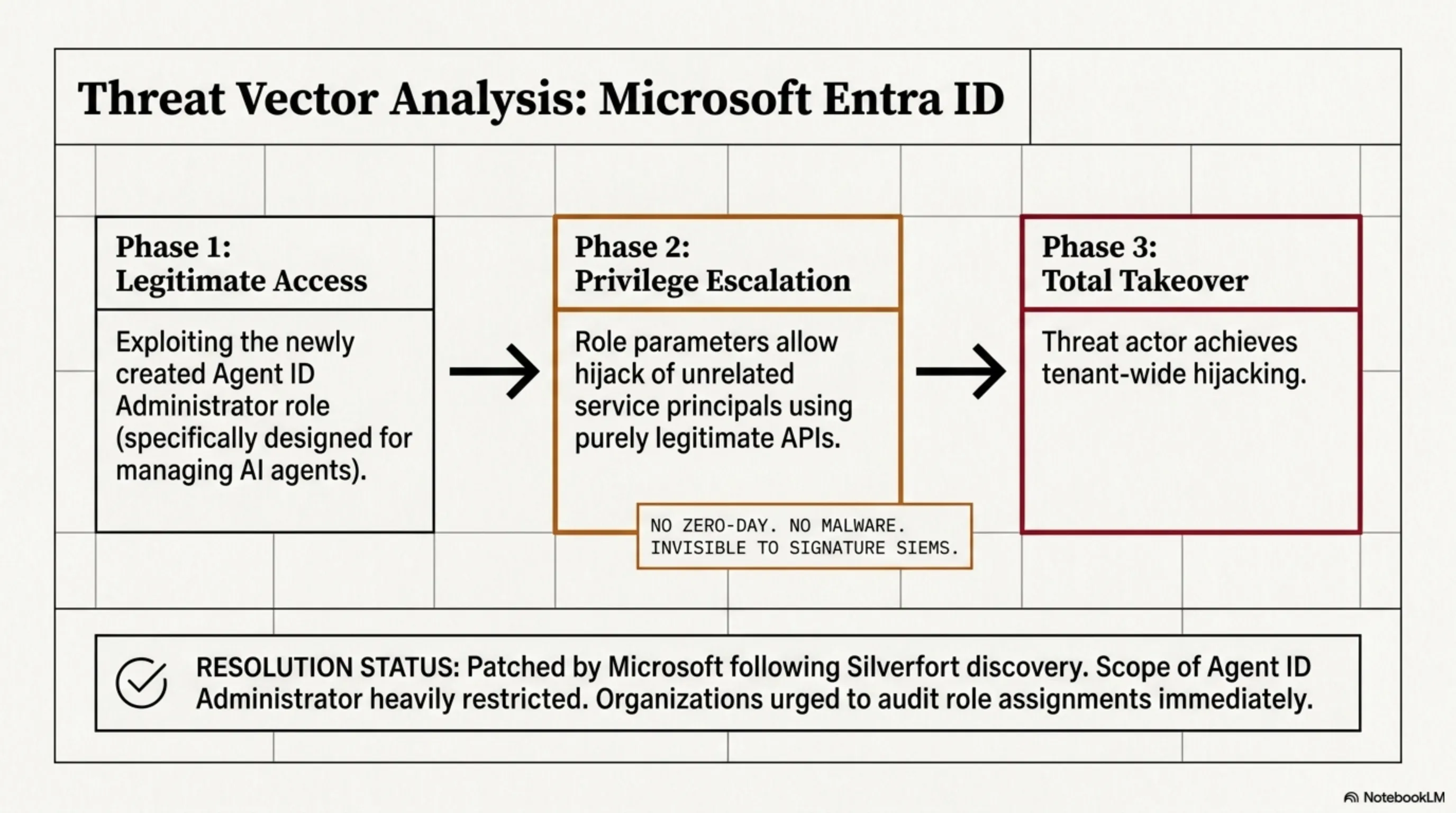 Threat Vector Analysis: Microsoft Entra ID

Phase 1:
Legitimate Access

Exploiting the newly created Agent ID Administrator role (specifically designed for managing AI agents).

Phase 2:
Privilege Escalation

Role parameters allow hijack of unrelated service principals using purely legitimate APIs.

NO ZERO-DAY. NO MALWARE.
INVISIBLE TO SIGNATURE SIEMS.

Phase 3:
Total Takeover

Threat actor achieves tenant-wide hijacking.

RESOLUTION STATUS: Patched by Microsoft following Silverfort discovery. Scope of Agent ID Administrator heavily restricted. Organizations urged to audit role assignments immediately.

NotebookLM